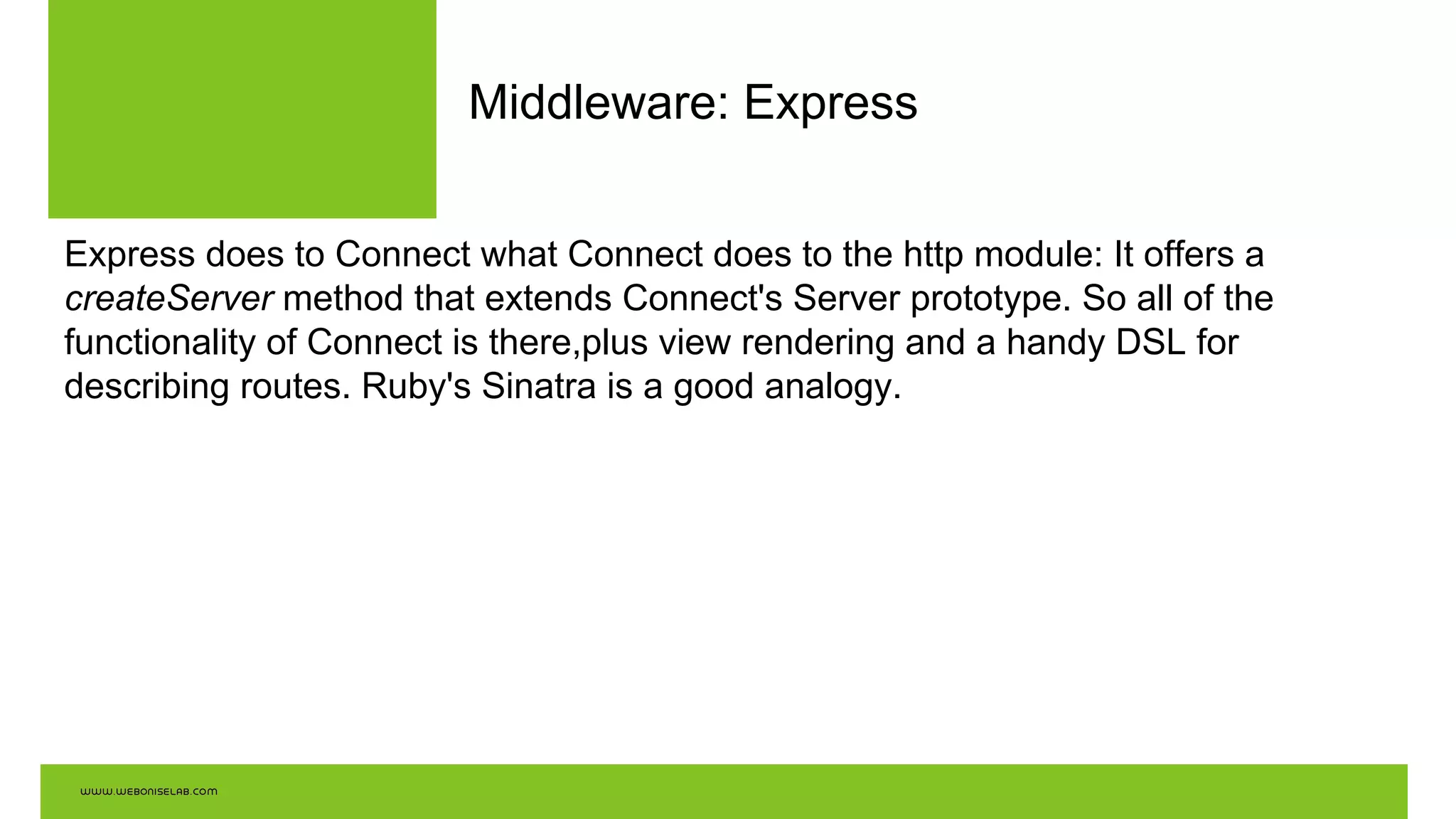 Middleware: Express

Express does to Connect what Connect does to the http module: It offers a createServer method that extends Connect's Server prototype. So all of the functionality of Connect is there,plus view rendering and a handy DSL for describing routes. Ruby's Sinatra is a good analogy.

www.weboniselab.com